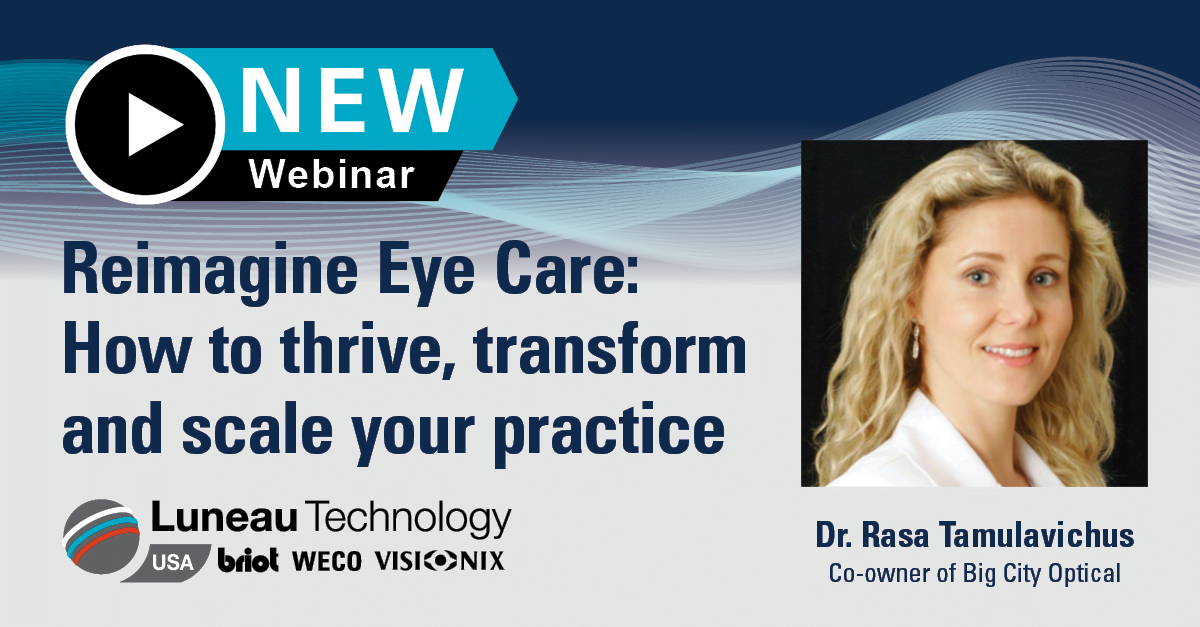 NEW
Webinar

Reimagine Eye Care: How to thrive, transform and scale your practice

Luneau Technology
USA briot WECO VISIONIX

Dr. Rasa Tamulavichus
Co-owner of Big City Optical